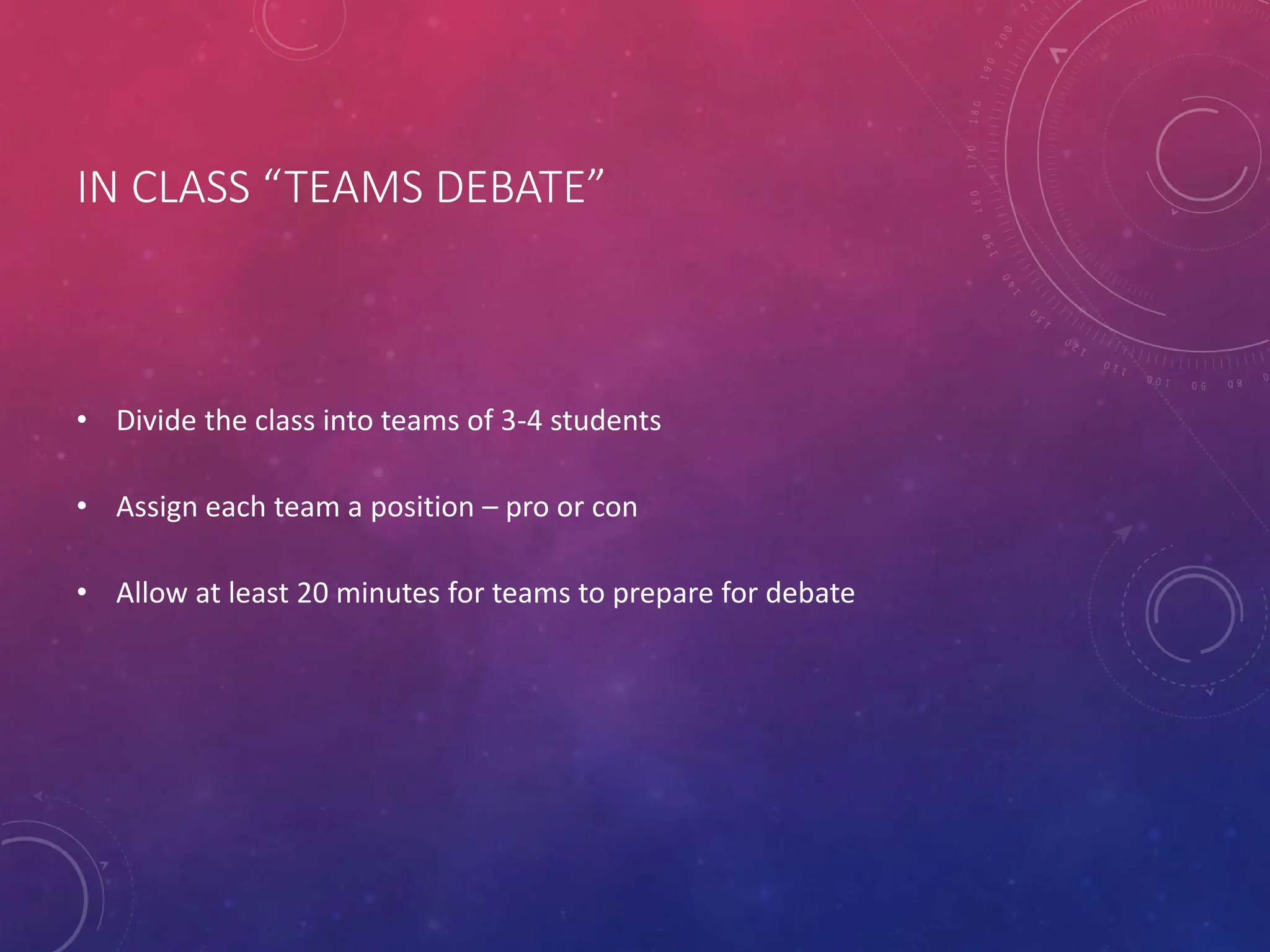 IN CLASS “TEAMS DEBATE”

• Divide the class into teams of 3-4 students

• Assign each team a position – pro or con

• Allow at least 20 minutes for teams to prepare for debate